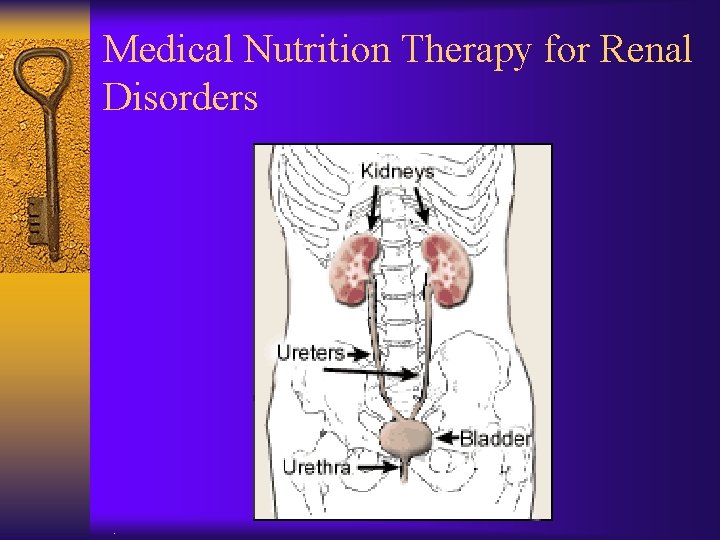 Medical Nutrition Therapy for Renal Disorders

Kidneys

Ureters

Bladder

Urethra